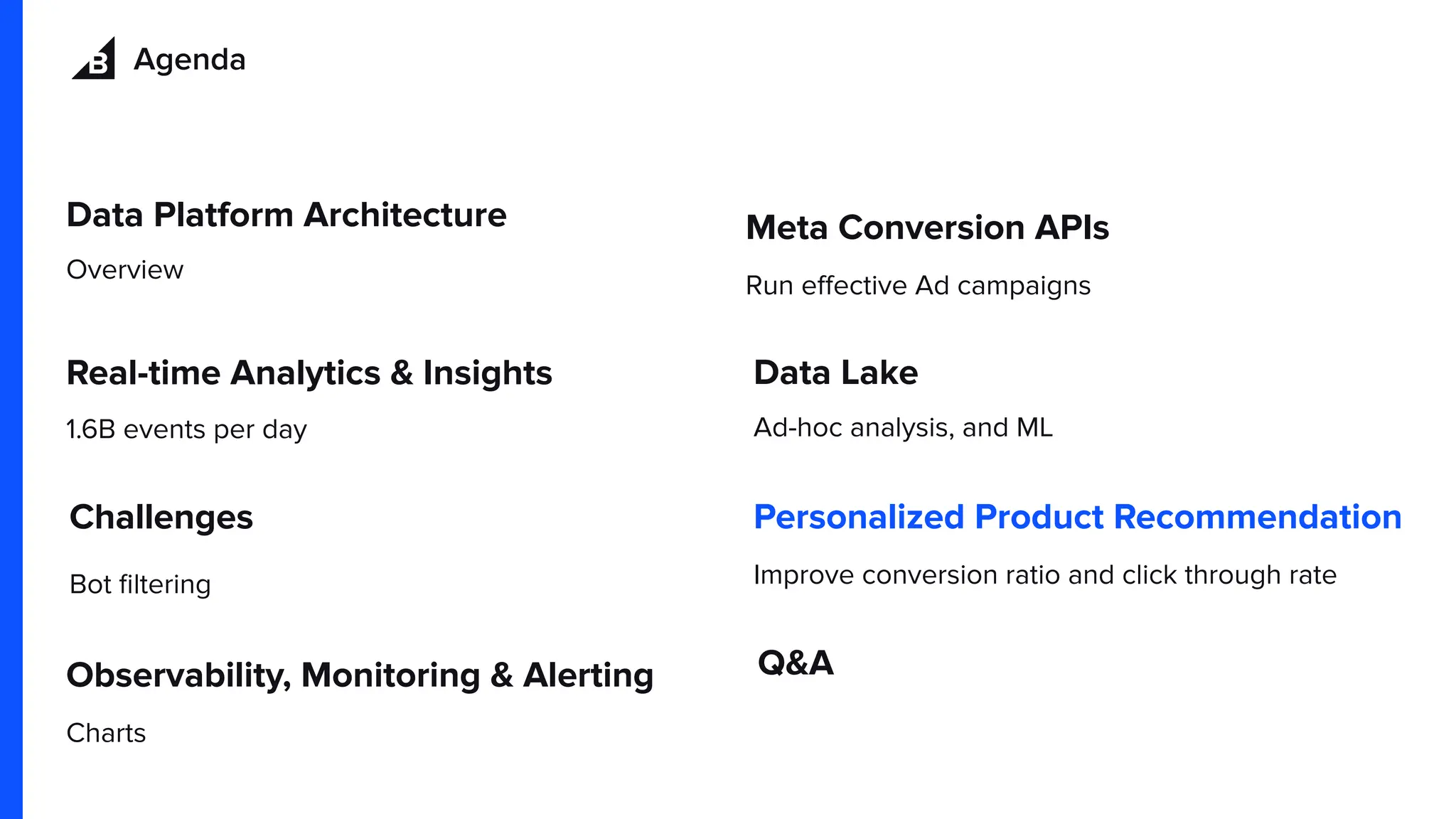 B Agenda

Data Platform Architecture

Overview

Real-time Analytics & Insights

1.6B events per day

Challenges

Bot filtering

Observability, Monitoring & Alerting

Charts

Meta Conversion APIs

Run effective Ad campaigns

Data Lake

Ad-hoc analysis, and ML

Personalized Product Recommendation

Improve conversion ratio and click through rate

Q&A